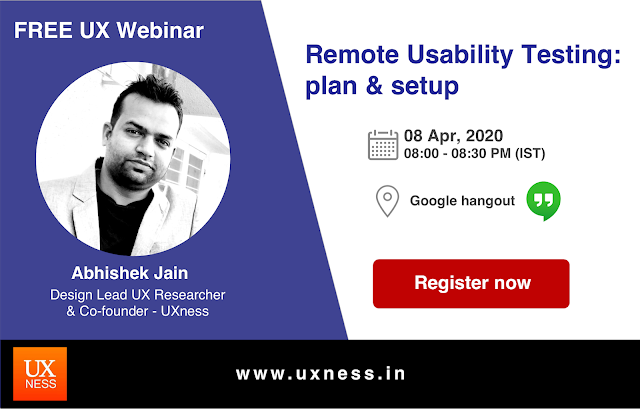 FREE UX Webinar

Abhishek Jain
Design Lead UX Researcher & Co-founder - UXness

Remote Usability Testing: plan & setup

08 Apr, 2020
08:00 - 08:30 PM (IST)

Google hangout

Register now

UX
NESS

www.uxness.in